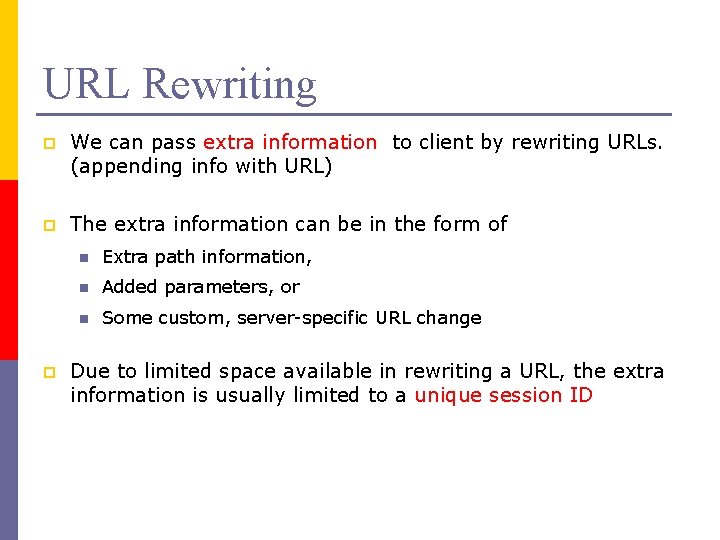 URL Rewriting

We can pass extra information to client by rewriting URLs. (appending info with URL)

The extra information can be in the form of

Extra path information,

Added parameters, or

Some custom, server-specific URL change

Due to limited space available in rewriting a URL, the extra information is usually limited to a unique session ID